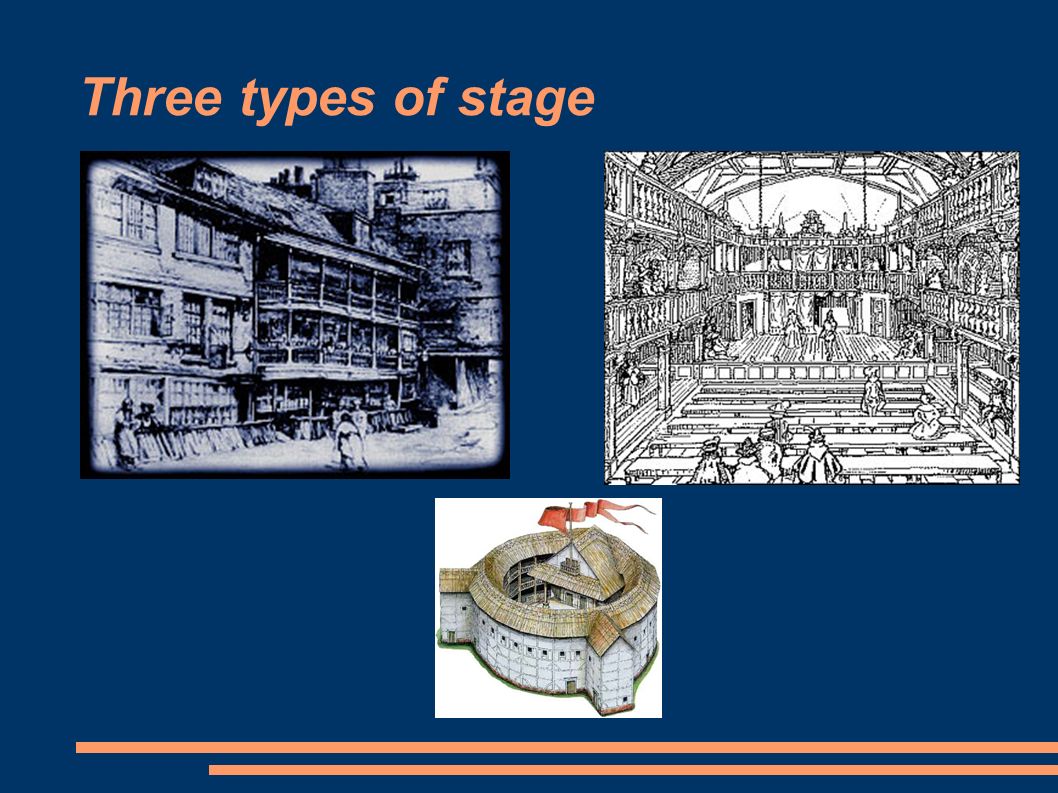 Three types of stage